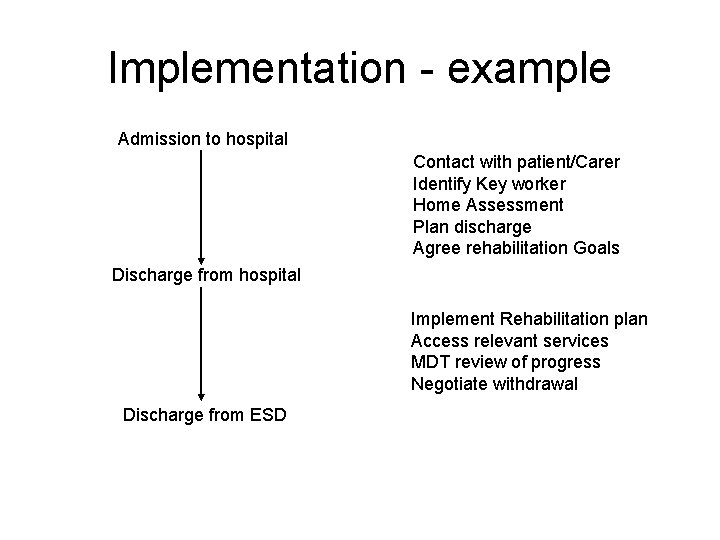 Implementation - example

Admission to hospital

Contact with patient/Carer
Identify Key worker
Home Assessment
Plan discharge
Agree rehabilitation Goals

Discharge from hospital

Implement Rehabilitation plan
Access relevant services
MDT review of progress
Negotiate withdrawal

Discharge from ESD